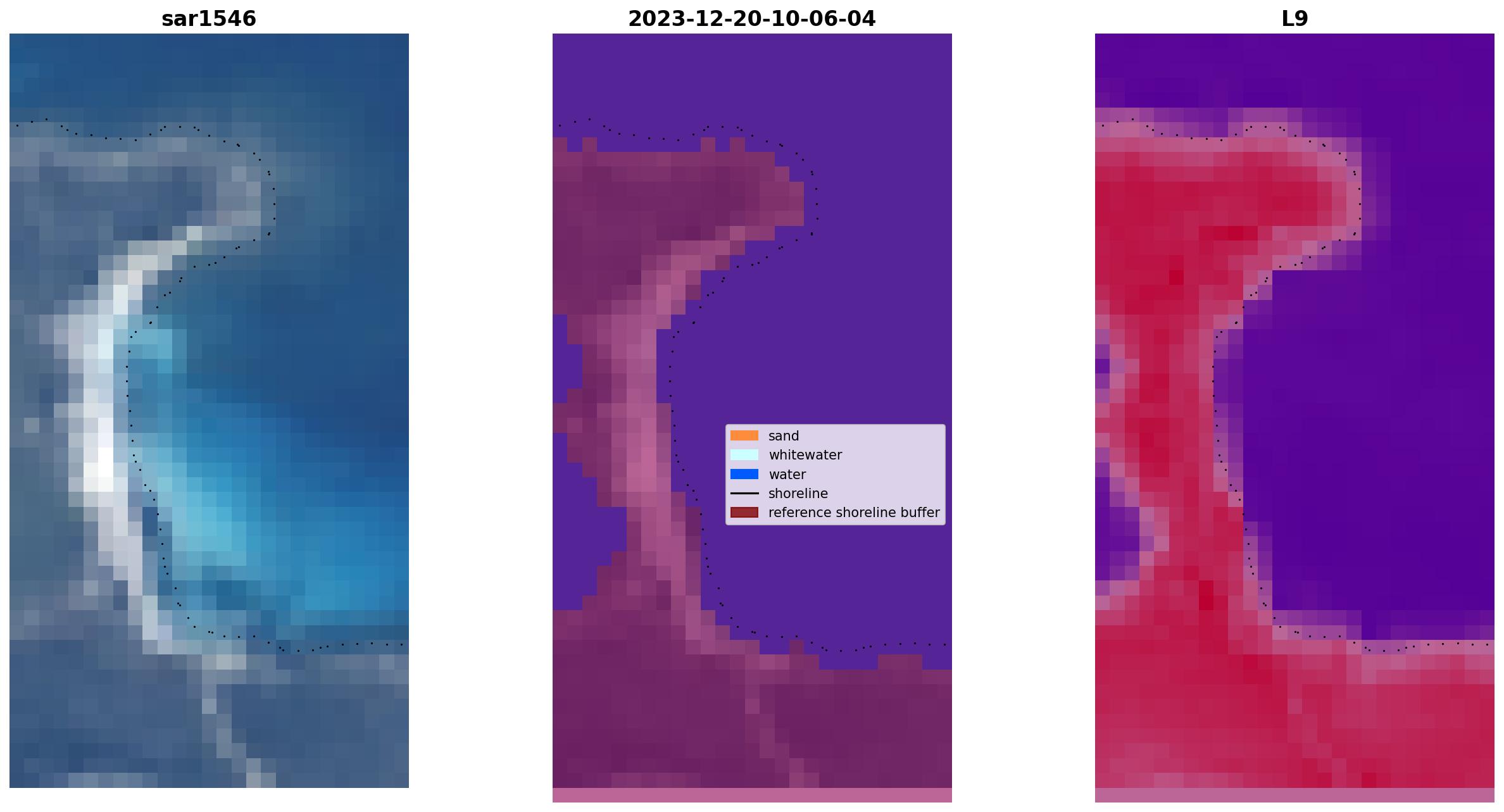 sar1546

2023-12-20-10-06-04

L9

sand
whitewater
water
shoreline
reference shoreline buffer